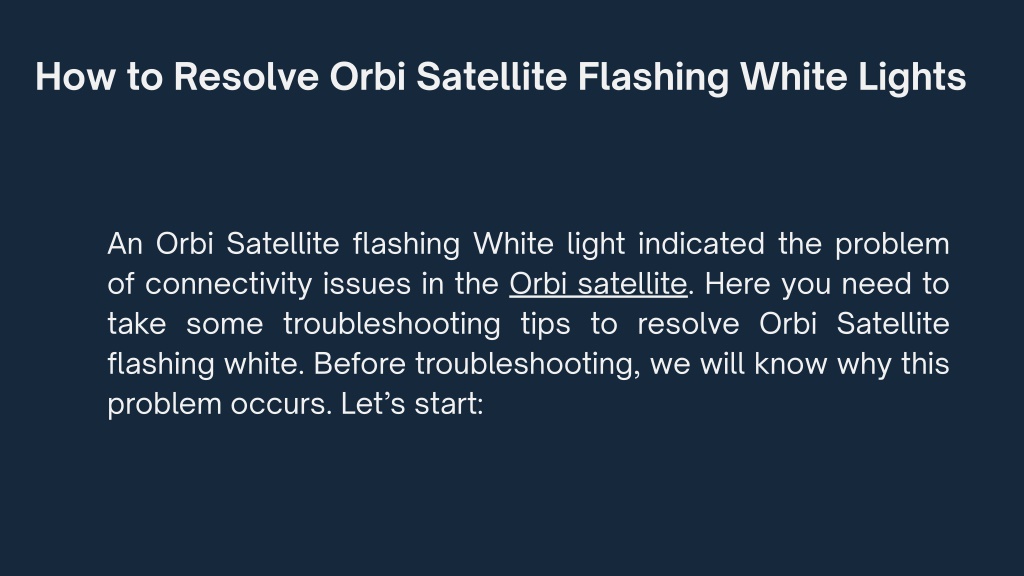 How to Resolve Orbi Satellite Flashing White Lights

An Orbi Satellite flashing White light indicated the problem of connectivity issues in the Orbi satellite. Here you need to take some troubleshooting tips to resolve Orbi Satellite flashing white. Before troubleshooting, we will know why this problem occurs. Let’s start: